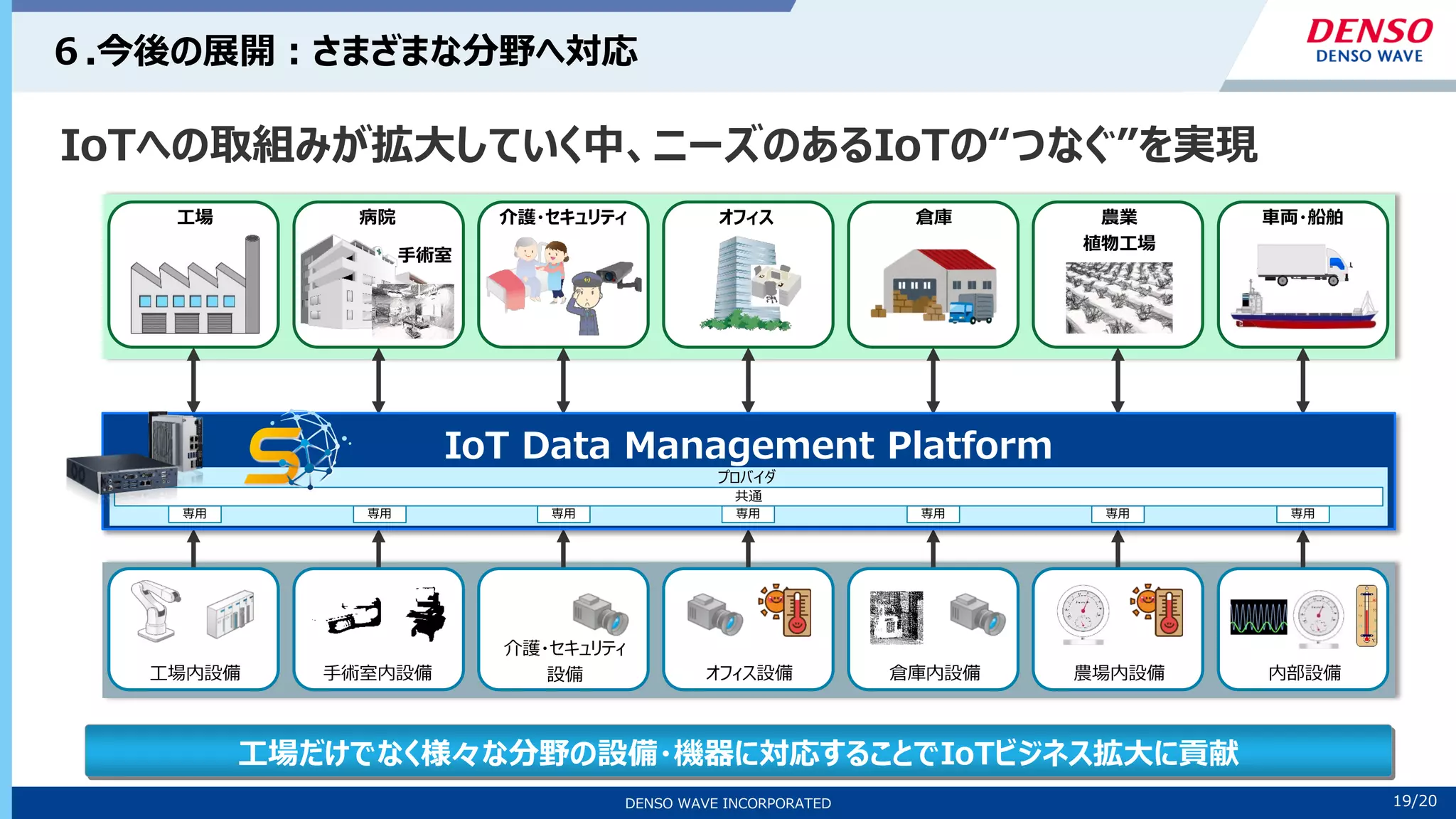 6.今後の展開：さまざまな分野へ対応

DENSO
DENSO WAVE

IoTへの取組みが拡大していく中、ニーズのあるIoTの“つなぐ”を実現

工場

病院
手術室

介護・セキュリティ

オフィス

倉庫

農業
植物工場

車両・船舶

IoT Data Management Platform
プロバイダ
共通
専用 専用 専用 専用 専用 専用 専用

工場内設備

手術室内設備

介護・セキュリティ設備

オフィス設備

倉庫内設備

農場内設備

内部設備

工場だけでなく様々な分野の設備・機器に対応することでIoTビジネス拡大に貢献

DENSO WAVE INCORPORATED
19/20